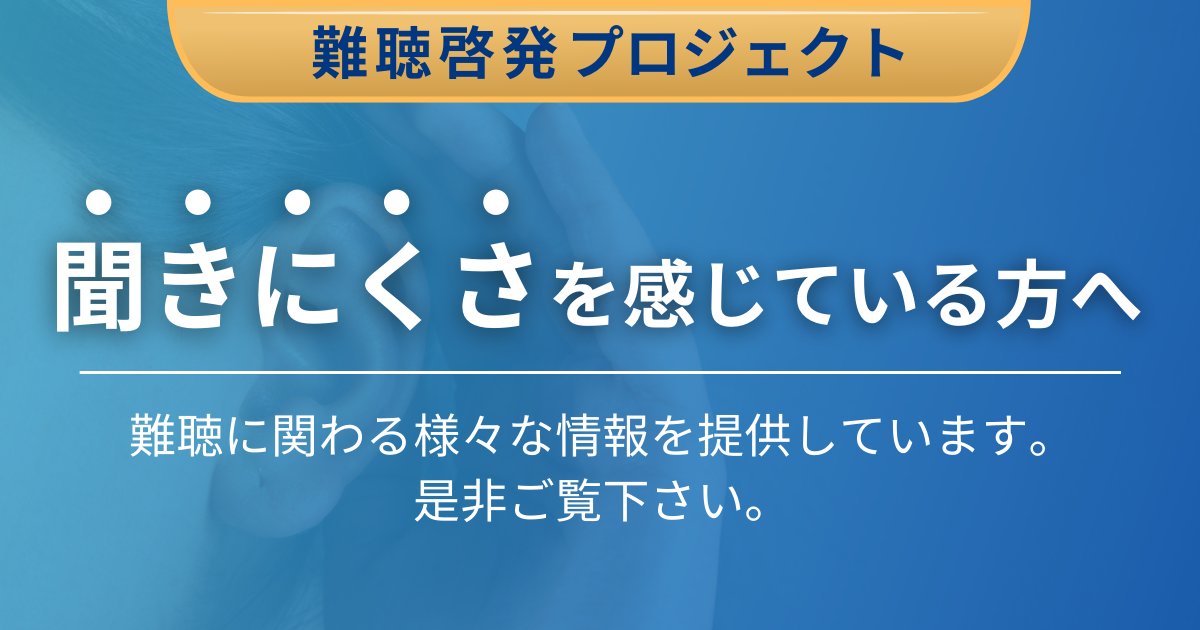 難聴啓発プロジェクト

聞きにくさを感じている方へ

難聴に関わる様々な情報を提供しています。
是非ご覧下さい。